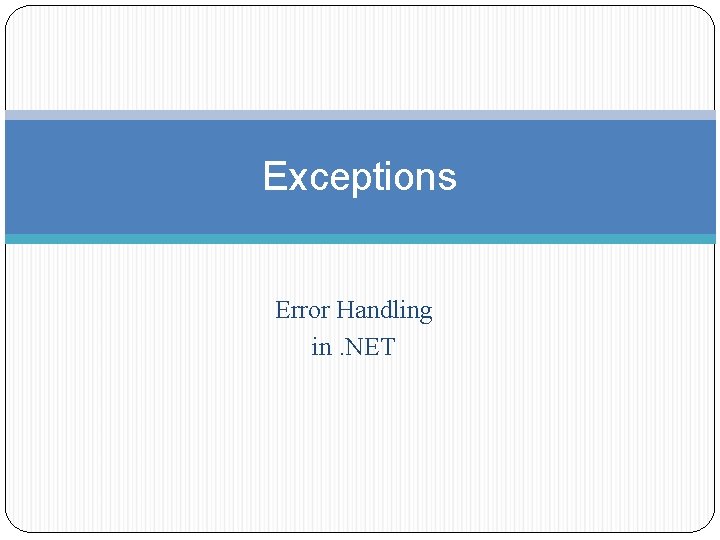 Exceptions

Error Handling
in .NET